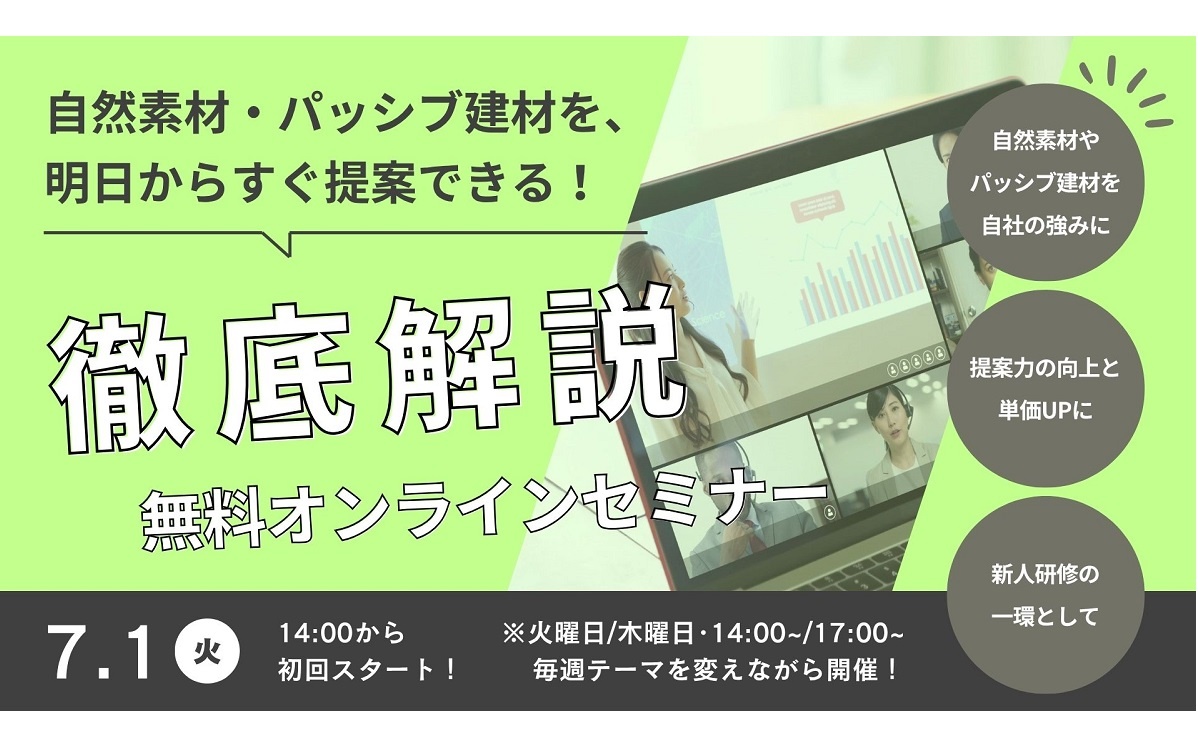 自然素材・パッシブ建材を、
明日からすぐ提案できる！

徹底解説

無料オンラインセミナー

自然素材や
パッシブ建材を
自社の強みに

提案力の向上と
単価UPに

新人研修の
一環として

7.1 火

14:00から
初回スタート！

※火曜日/木曜日・14:00~/17:00~
毎週テーマを変えながら開催！